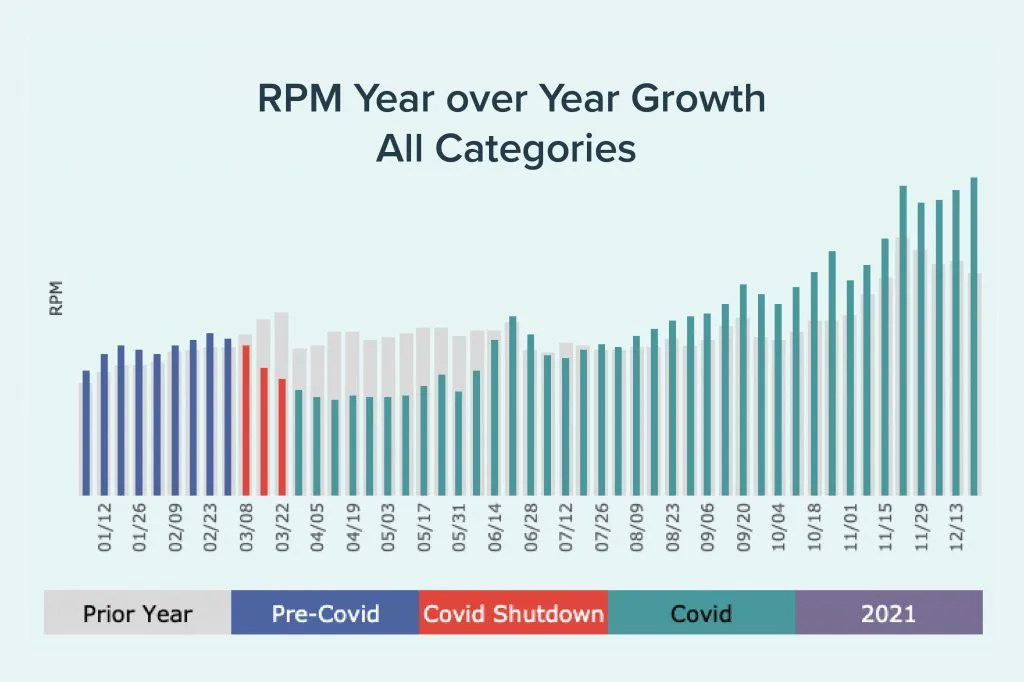 RPM Year over Year Growth
All Categories

RPM

01/12
01/26
02/09
02/23
03/08
03/22
04/05
04/19
05/03
05/17
05/31
06/14
06/28
07/12
07/26
08/09
08/23
09/06
09/20
10/04
10/18
11/01
11/15
11/29
12/13

Prior Year
Pre-Covid
Covid Shutdown
Covid
2021